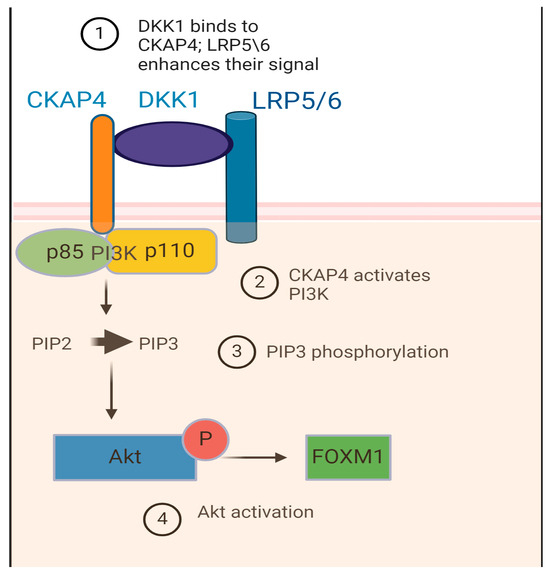 1 DKK1 binds to CKAP4; LRP5\6 enhances their signal

CKAP4 DKK1 LRP5/6

p85 PI3K p110

2 CKAP4 activates PI3K

PIP2 PIP3

3 PIP3 phosphorylation

Akt P

FOXM1

4 Akt activation